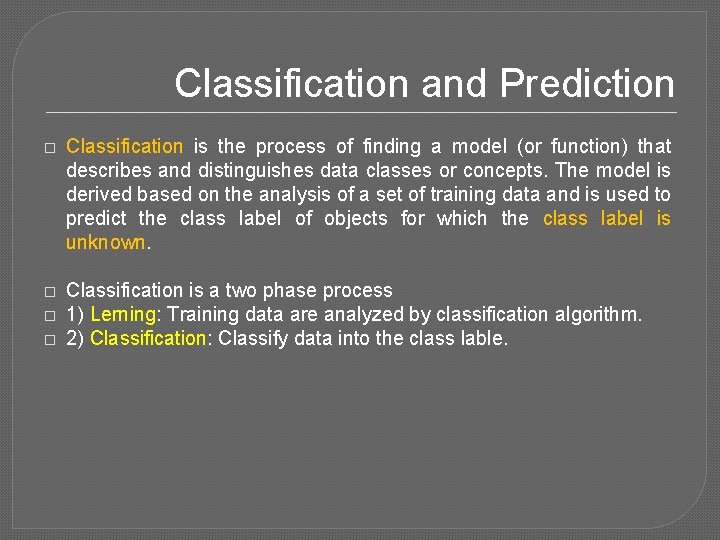 Classification and Prediction

□ Classification is the process of finding a model (or function) that describes and distinguishes data classes or concepts. The model is derived based on the analysis of a set of training data and is used to predict the class label of objects for which the class label is unknown.

□ Classification is a two phase process
□ 1) Lerning: Training data are analyzed by classification algorithm.
□ 2) Classification: Classify data into the class lable.